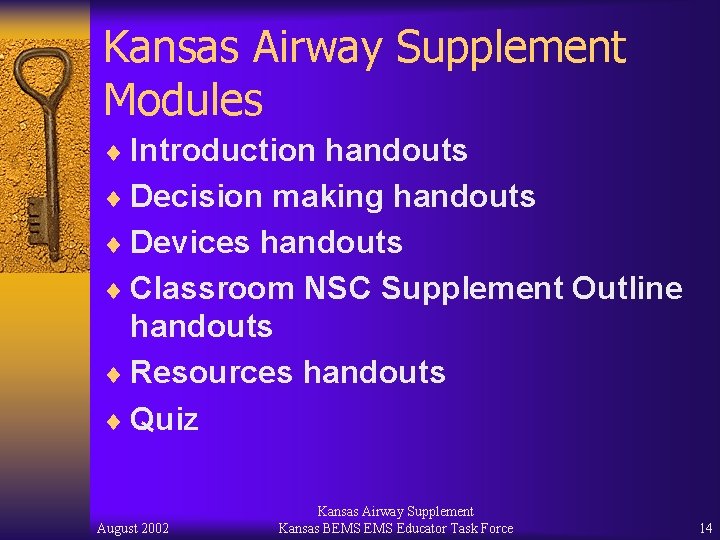 Kansas Airway Supplement Modules

♦ Introduction handouts
♦ Decision making handouts
♦ Devices handouts
♦ Classroom NSC Supplement Outline handouts
♦ Resources handouts
♦ Quiz

August 2002

Kansas Airway Supplement
Kansas BEMS EMS Educator Task Force

14